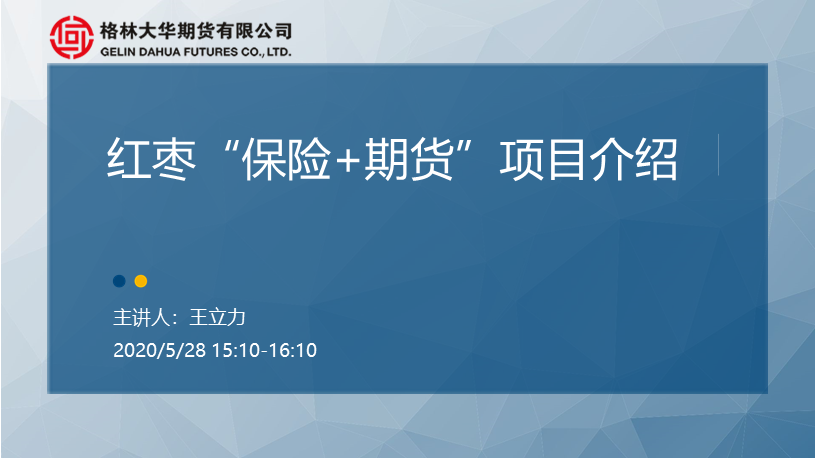 格林大华期货有限公司
GELIN DAHUA FUTURES CO., LTD.

红枣“保险+期货”项目介绍

主讲人：王立力
2020/5/28 15:10-16:10